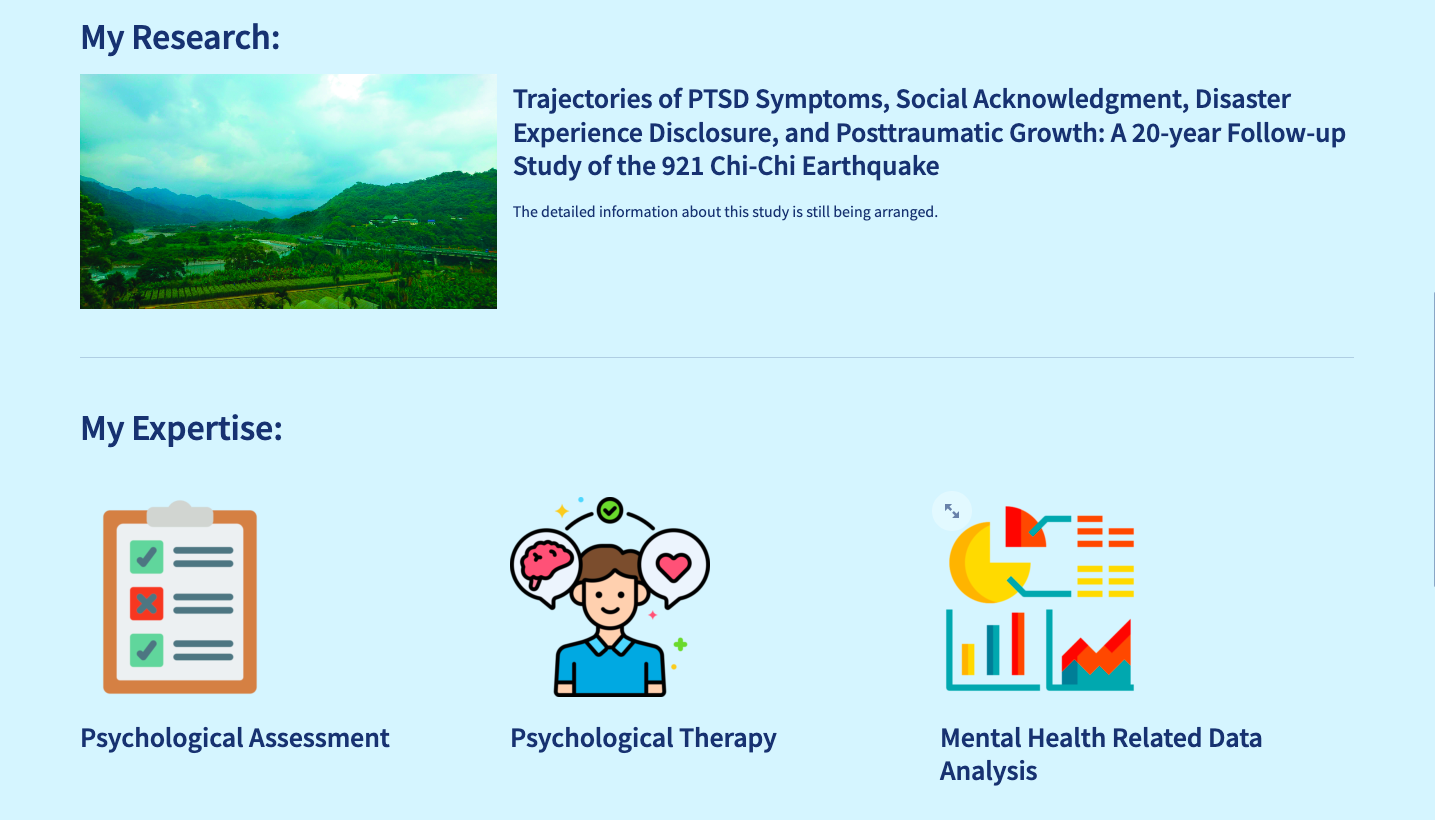 My Research:

Trajectories of PTSD Symptoms, Social Acknowledgment, Disaster Experience Disclosure, and Posttraumatic Growth: A 20-year Follow-up Study of the 921 Chi-Chi Earthquake

The detailed information about this study is still being arranged.

My Expertise:

Psychological Assessment

Psychological Therapy

Mental Health Related Data Analysis